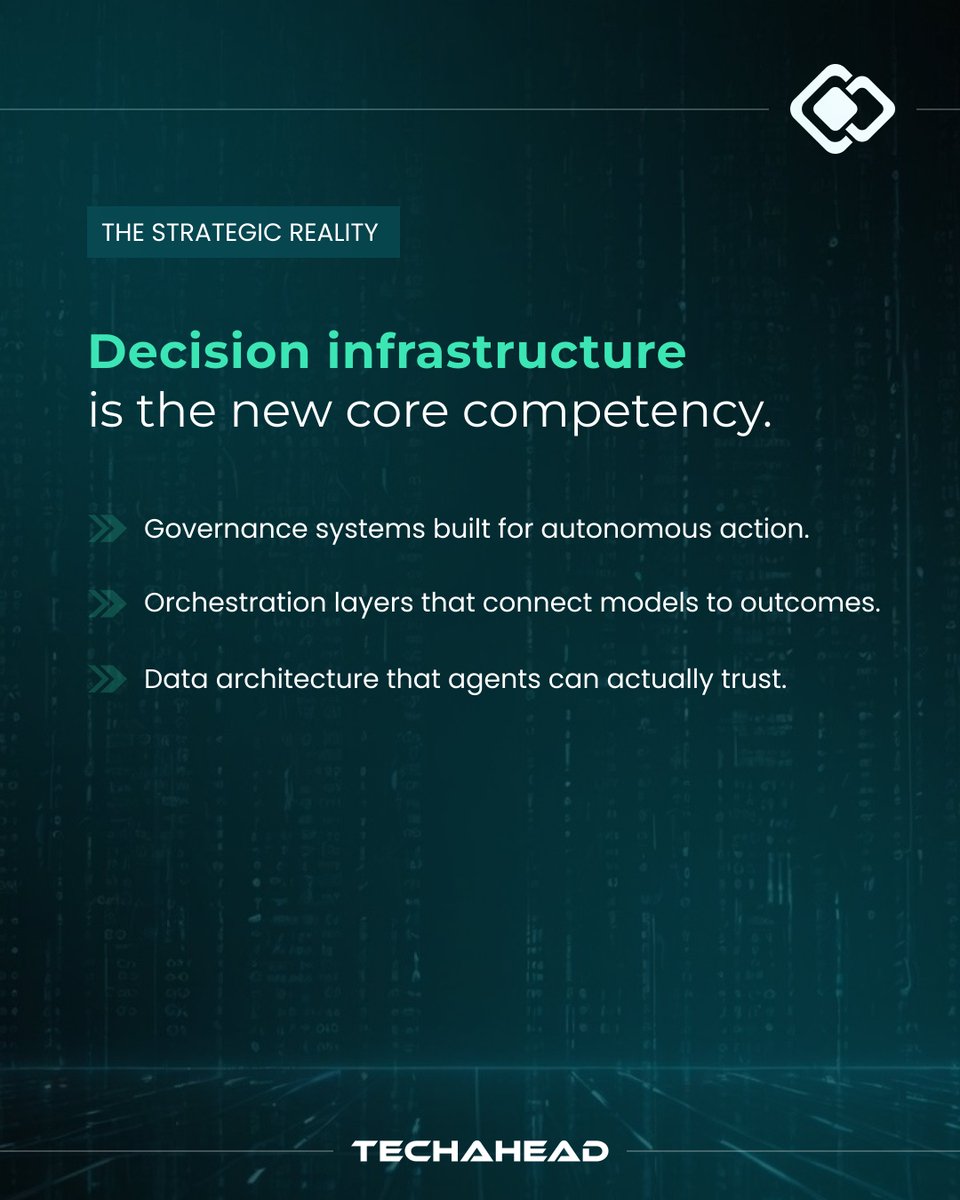 THE STRATEGIC REALITY

Decision infrastructure is the new core competency.

Governance systems built for autonomous action.

Orchestration layers that connect models to outcomes.

Data architecture that agents can actually trust.

TECHAHEAD